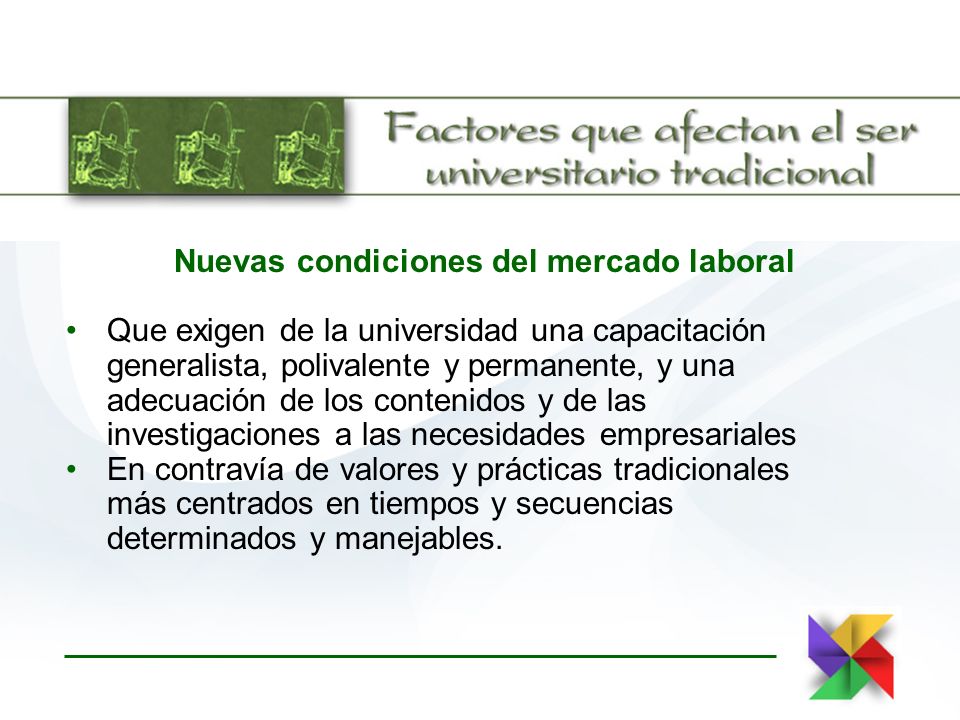 Factores que afectan el ser universitario tradicional

Nuevas condiciones del mercado laboral

• Que exigen de la universidad una capacitación generalista, polivalente y permanente, y una adecuación de los contenidos y de las investigaciones a las necesidades empresariales
• En contravía de valores y prácticas tradicionales más centrados en tiempos y secuencias determinados y manejables.